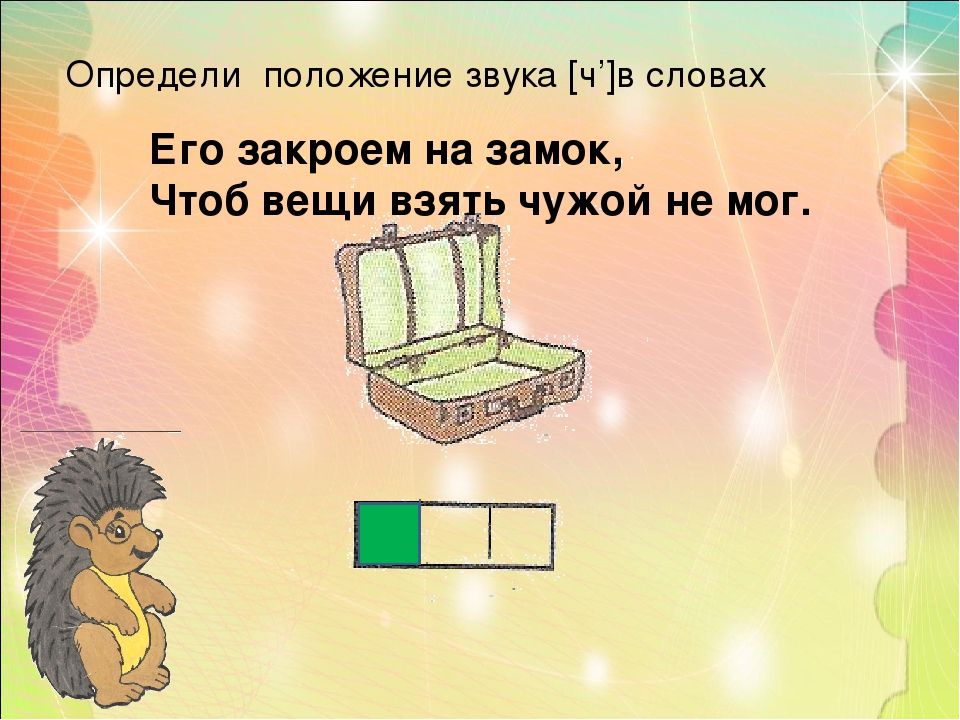 Определи положение звука [ч’]в словах

Его закроем на замок,
Чтоб вещи взять чужой не мог.